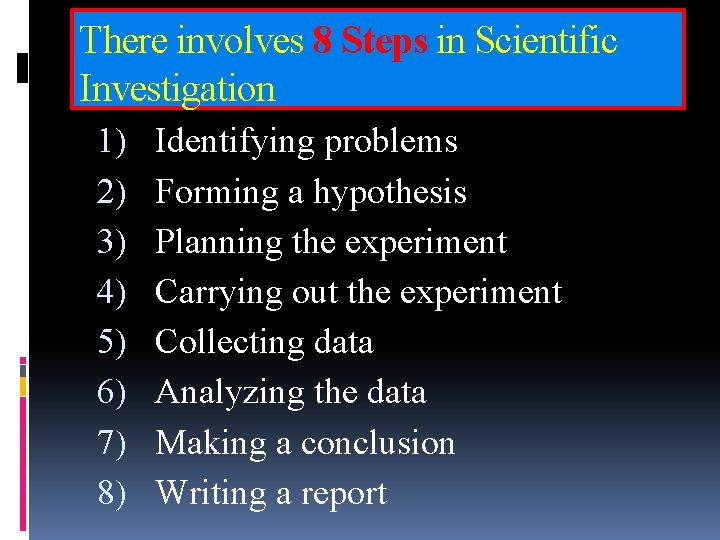 There involves 8 Steps in Scientific Investigation

1) Identifying problems
2) Forming a hypothesis
3) Planning the experiment
4) Carrying out the experiment
5) Collecting data
6) Analyzing the data
7) Making a conclusion
8) Writing a report